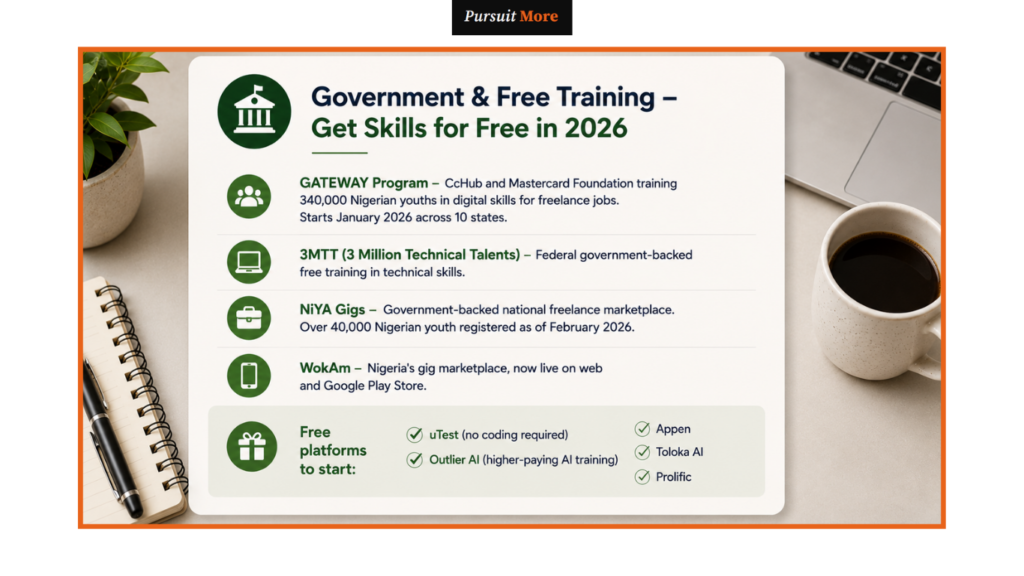 Pursuit More

Government & Free Training – Get Skills for Free in 2026

GATEWAY Program – CcHub and Mastercard Foundation training 340,000 Nigerian youths in digital skills for freelance jobs. Starts January 2026 across 10 states.

3MTT (3 Million Technical Talents) – Federal government-backed free training in technical skills.

NiYA Gigs – Government-backed national freelance marketplace. Over 40,000 Nigerian youth registered as of February 2026.

WokAm – Nigeria's gig marketplace, now live on web and Google Play Store.

Free platforms to start:

uTest (no coding required)
Outlier AI (higher-paying AI training)
Appen
Toloka AI
Prolific